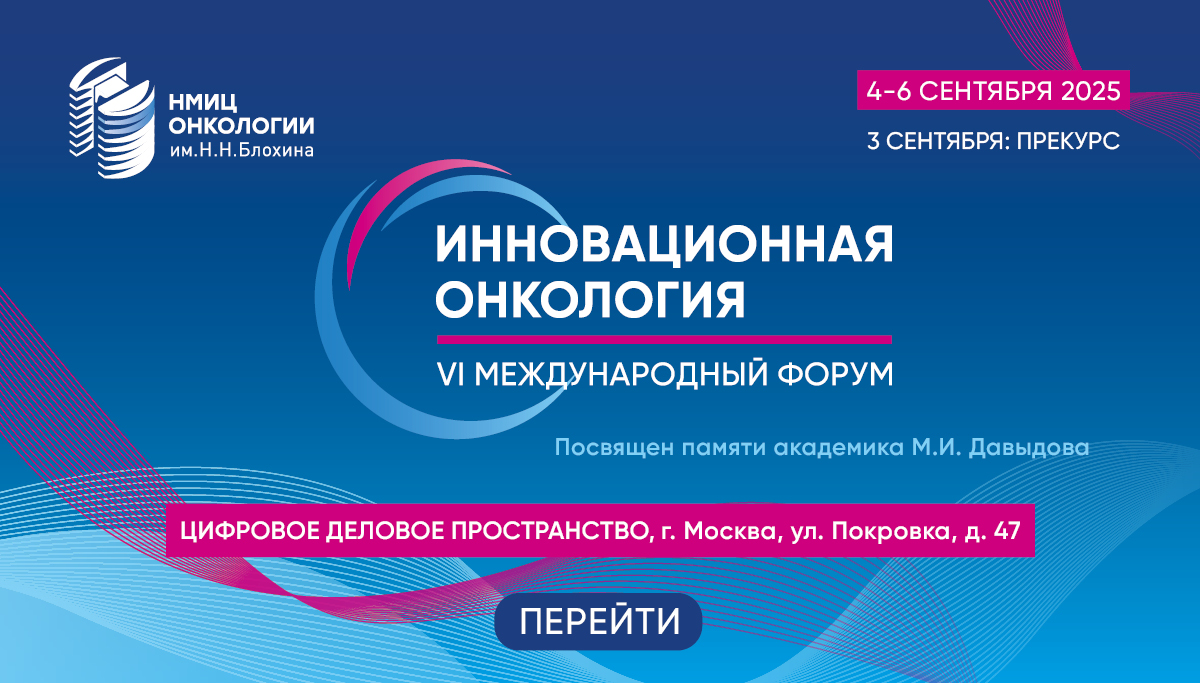 НМИЦ ОНКОЛОГИИ им.Н.Н.Блохина

4-6 СЕНТЯБРЯ 2025

3 СЕНТЯБРЯ: ПРЕКУРС

ИННОВАЦИОННАЯ ОНКОЛОГИЯ

VI МЕЖДУНАРОДНЫЙ ФОРУМ

Посвящен памяти академика М.И. Давыдова

ЦИФРОВОЕ ДЕЛОВОЕ ПРОСТРАНСТВО, г. Москва, ул. Покровка, д. 47

ПЕРЕЙТИ